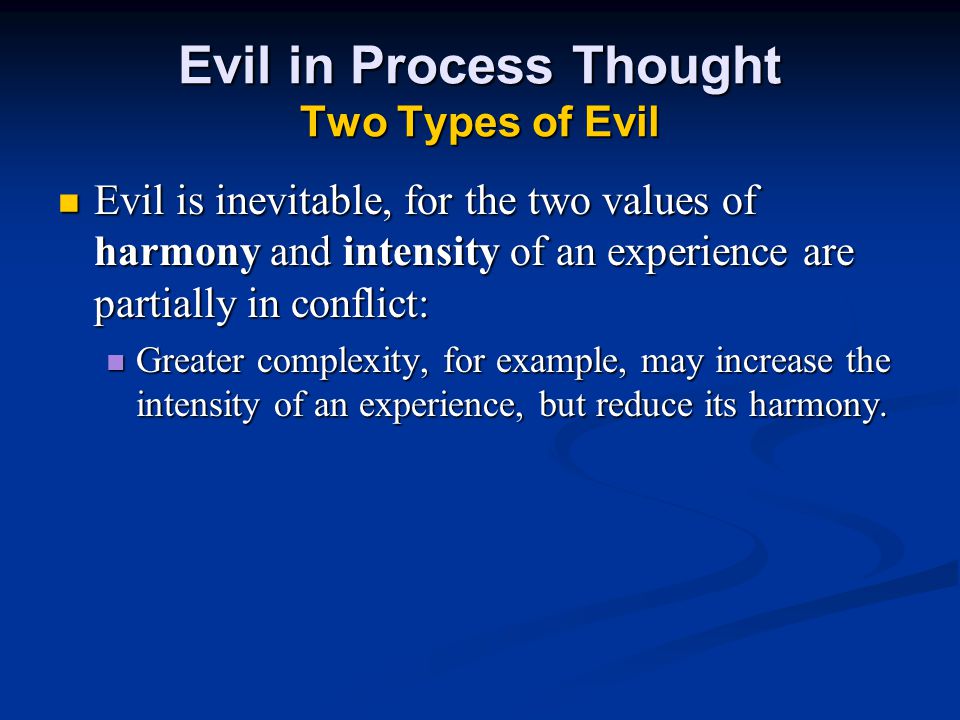 Evil in Process Thought
Two Types of Evil

Evil is inevitable, for the two values of harmony and intensity of an experience are partially in conflict:

Greater complexity, for example, may increase the intensity of an experience, but reduce its harmony.